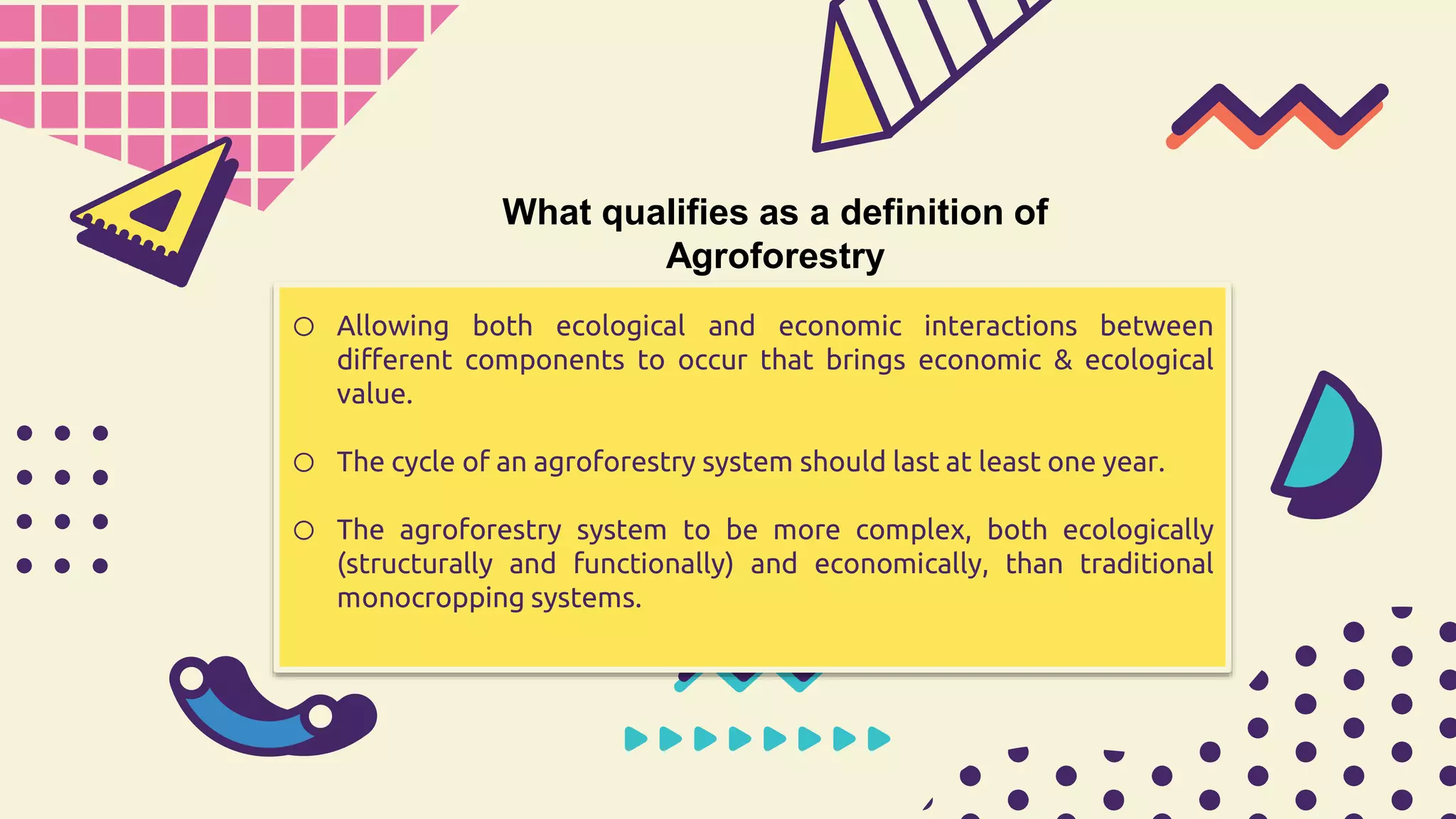 What qualifies as a definition of Agroforestry

○ Allowing both ecological and economic interactions between different components to occur that brings economic & ecological value.

○ The cycle of an agroforestry system should last at least one year.

○ The agroforestry system to be more complex, both ecologically (structurally and functionally) and economically, than traditional monocropping systems.